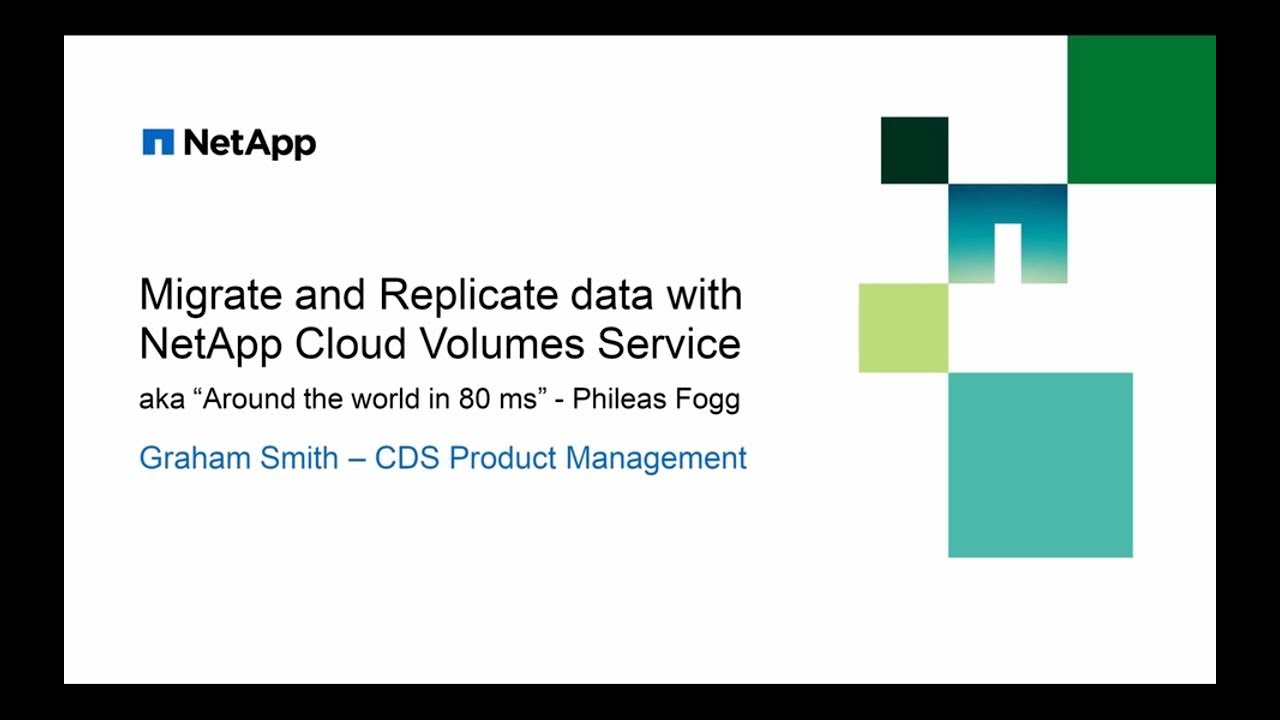 NetApp

Migrate and Replicate data with NetApp Cloud Volumes Service

aka “Around the world in 80 ms” - Phileas Fogg

Graham Smith – CDS Product Management